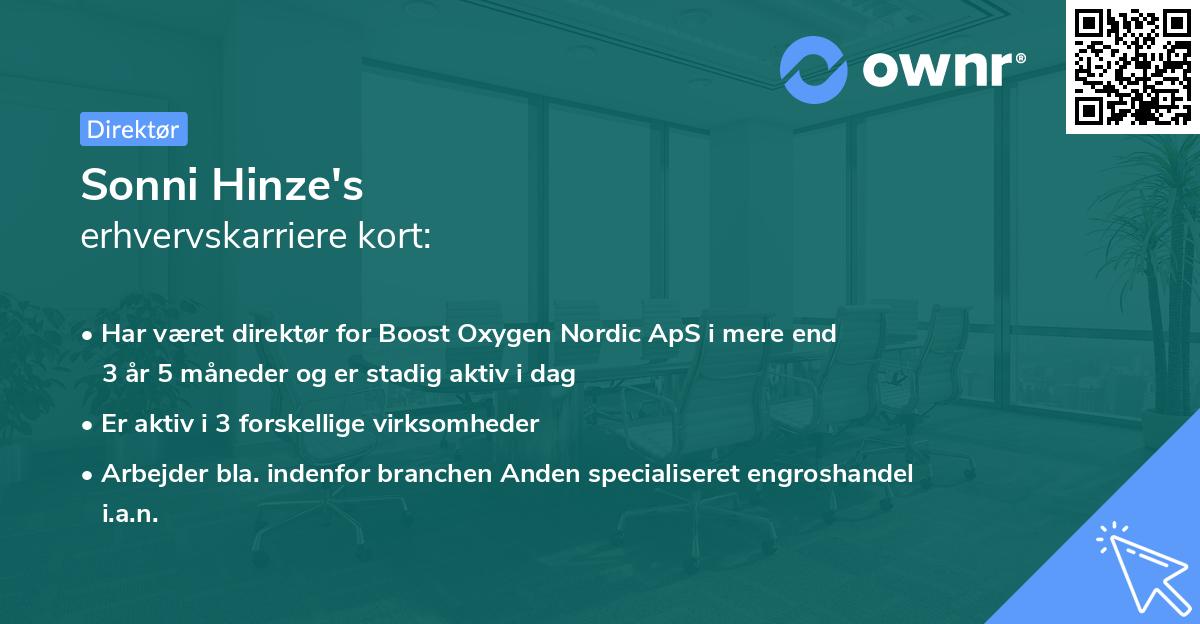 ownr®

Direktør

Sonni Hinze's
erhvervskarriere kort:

• Har været direktør for Boost Oxygen Nordic ApS i mere end 3 år 5 måneder og er stadig aktiv i dag

• Er aktiv i 3 forskellige virksomheder

• Arbejder bla. indenfor branchen Anden specialiseret engroshandel i.a.n.